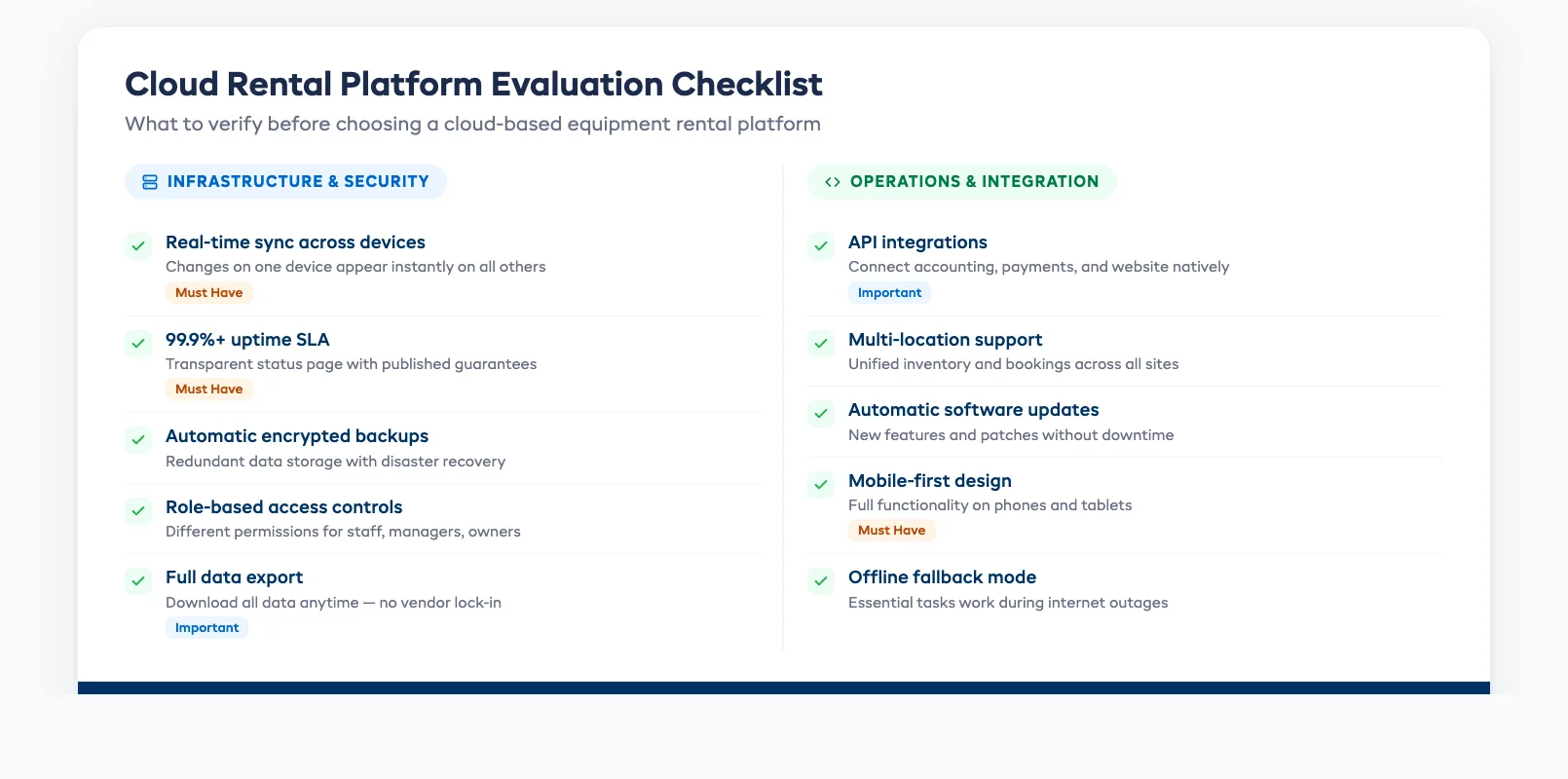 Cloud Rental Platform Evaluation Checklist
What to verify before choosing a cloud-based equipment rental platform

INFRASTRUCTURE & SECURITY

Real-time sync across devices
Changes on one device appear instantly on all others
Must Have

99.9%+ uptime SLA
Transparent status page with published guarantees
Must Have

Automatic encrypted backups
Redundant data storage with disaster recovery

Role-based access controls
Different permissions for staff, managers, owners

Full data export
Download all data anytime — no vendor lock-in
Important

OPERATIONS & INTEGRATION

API integrations
Connect accounting, payments, and website natively
Important

Multi-location support
Unified inventory and bookings across all sites

Automatic software updates
New features and patches without downtime

Mobile-first design
Full functionality on phones and tablets
Must Have

Offline fallback mode
Essential tasks work during internet outages